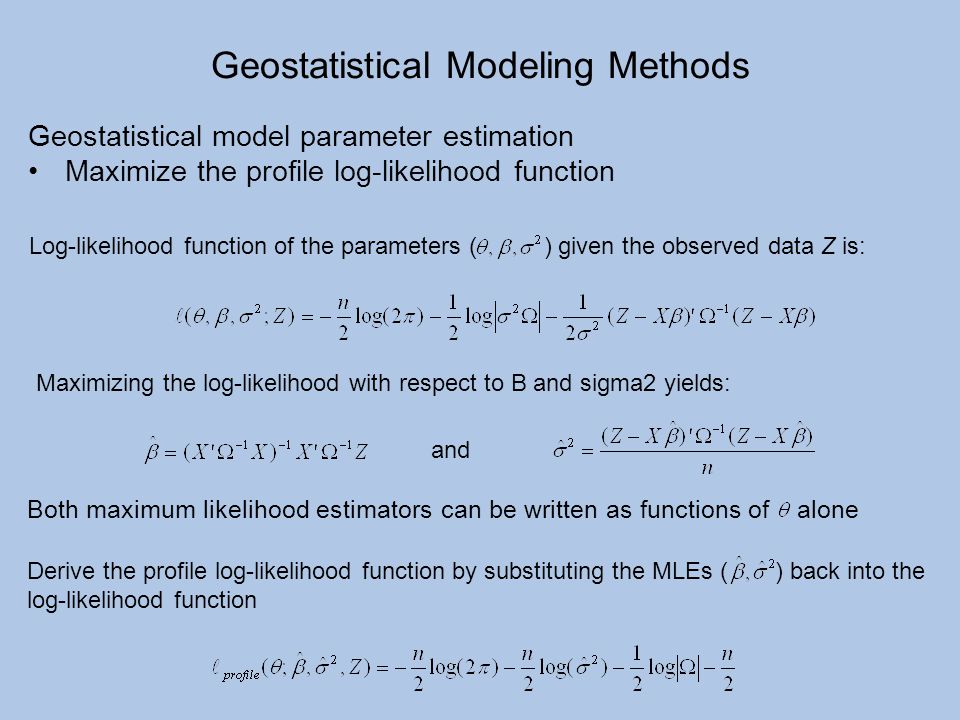 Geostatistical Modeling Methods

Geostatistical model parameter estimation
• Maximize the profile log-likelihood function

Log-likelihood function of the parameters ($\theta, \beta, \sigma^2$) given the observed data Z is:

$\ell(\theta, \beta, \sigma^2; Z) = -\frac{n}{2}\log(2\pi) - \frac{1}{2}\log\left|\sigma^2\Omega\right| - \frac{1}{2\sigma^2}(Z - X\beta)'\Omega^{-1}(Z - X\beta)$

Maximizing the log-likelihood with respect to B and sigma2 yields:

$\hat{\beta} = (X'\Omega^{-1}X)^{-1}X'\Omega^{-1}Z$ and $\hat{\sigma}^2 = \frac{(Z - X\hat{\beta})'\Omega^{-1}(Z - X\hat{\beta})}{n}$

Both maximum likelihood estimators can be written as functions of $\theta$ alone

Derive the profile log-likelihood function by substituting the MLEs ($\hat{\beta}, \hat{\sigma}^2$) back into the log-likelihood function

$\ell_{profile}(\theta; \hat{\beta}, \hat{\sigma}^2, Z) = -\frac{n}{2}\log(2\pi) - \frac{n}{2}\log(\hat{\sigma}^2) - \frac{1}{2}\log\left|\Omega\right| - \frac{n}{2}$